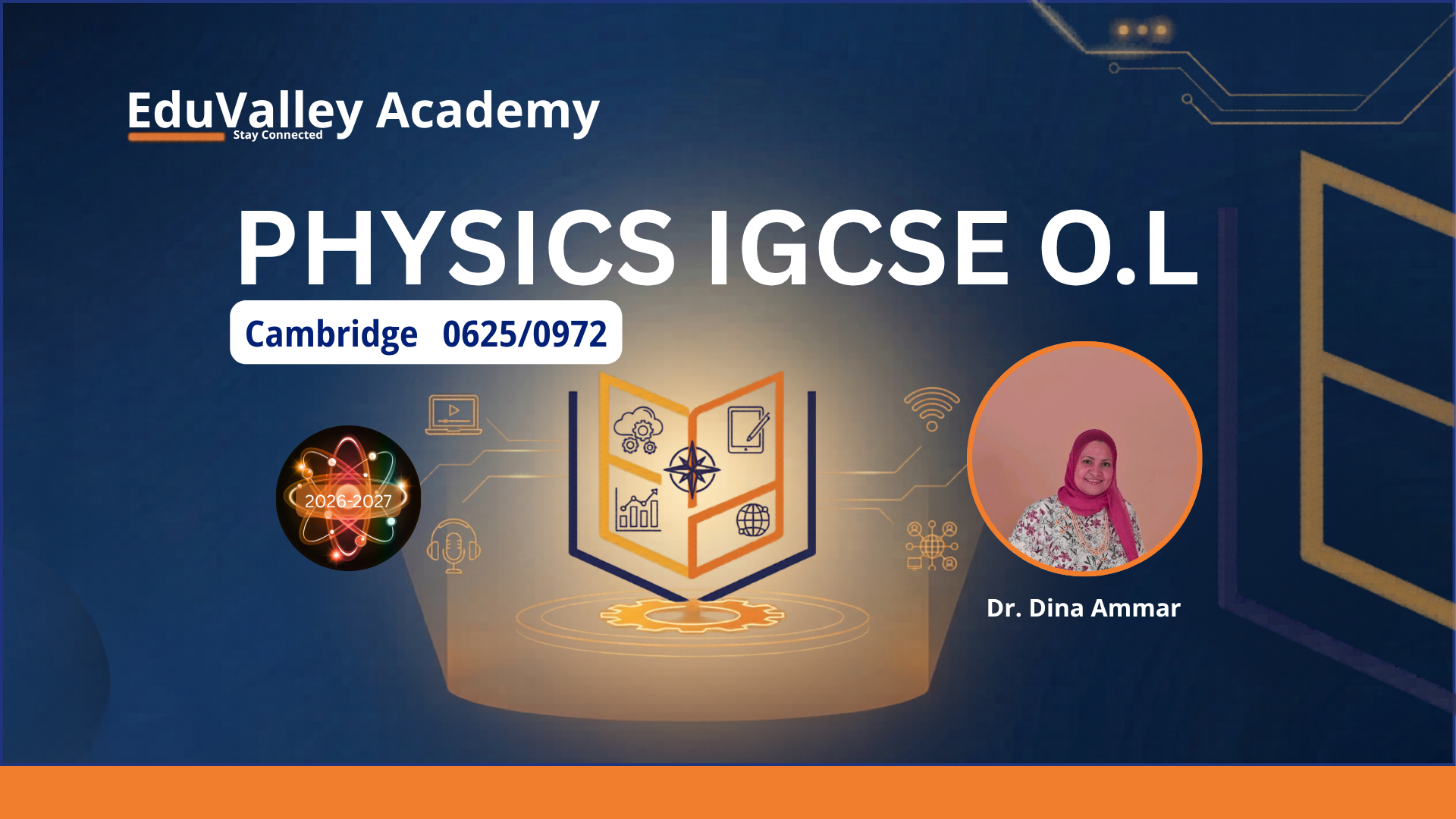 EduValley Academy
Stay Connected

PHYSICS IGCSE O.L

Cambridge 0625/0972

2026-2027

Dr. Dina Ammar